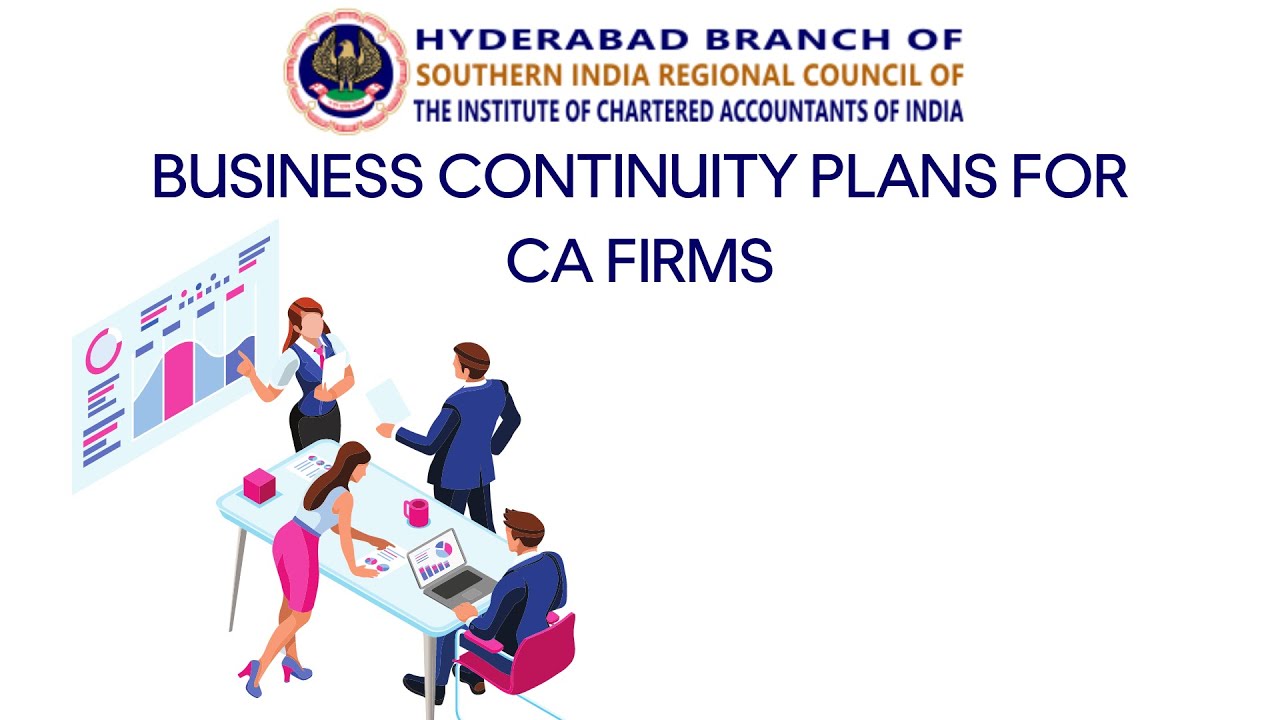 HYDERABAD BRANCH OF
SOUTHERN INDIA REGIONAL COUNCIL OF
THE INSTITUTE OF CHARTERED ACCOUNTANTS OF INDIA

BUSINESS CONTINUITY PLANS FOR CA FIRMS